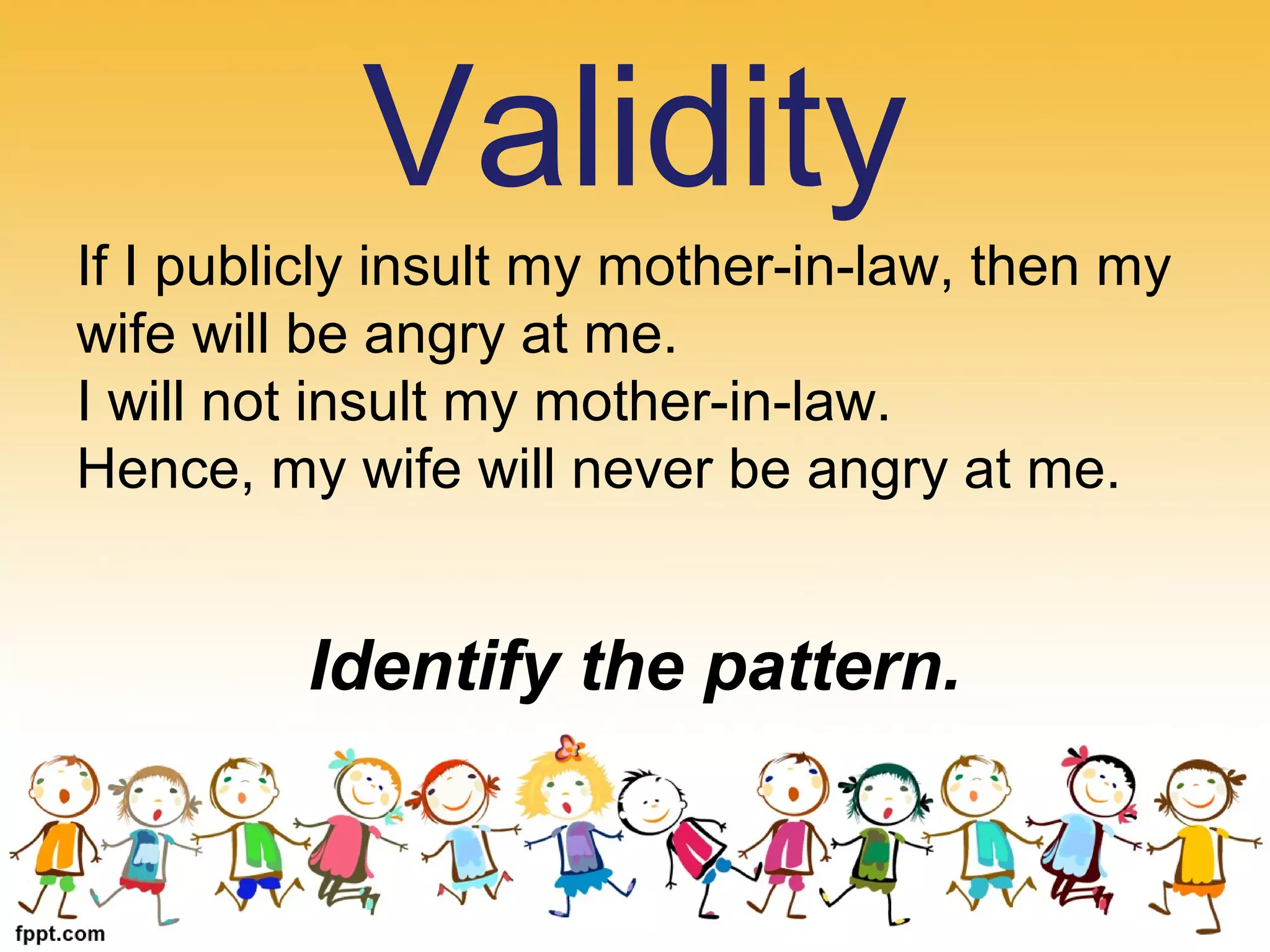 Validity

If I publicly insult my mother-in-law, then my wife will be angry at me.
I will not insult my mother-in-law.
Hence, my wife will never be angry at me.

Identify the pattern.

fppt.com